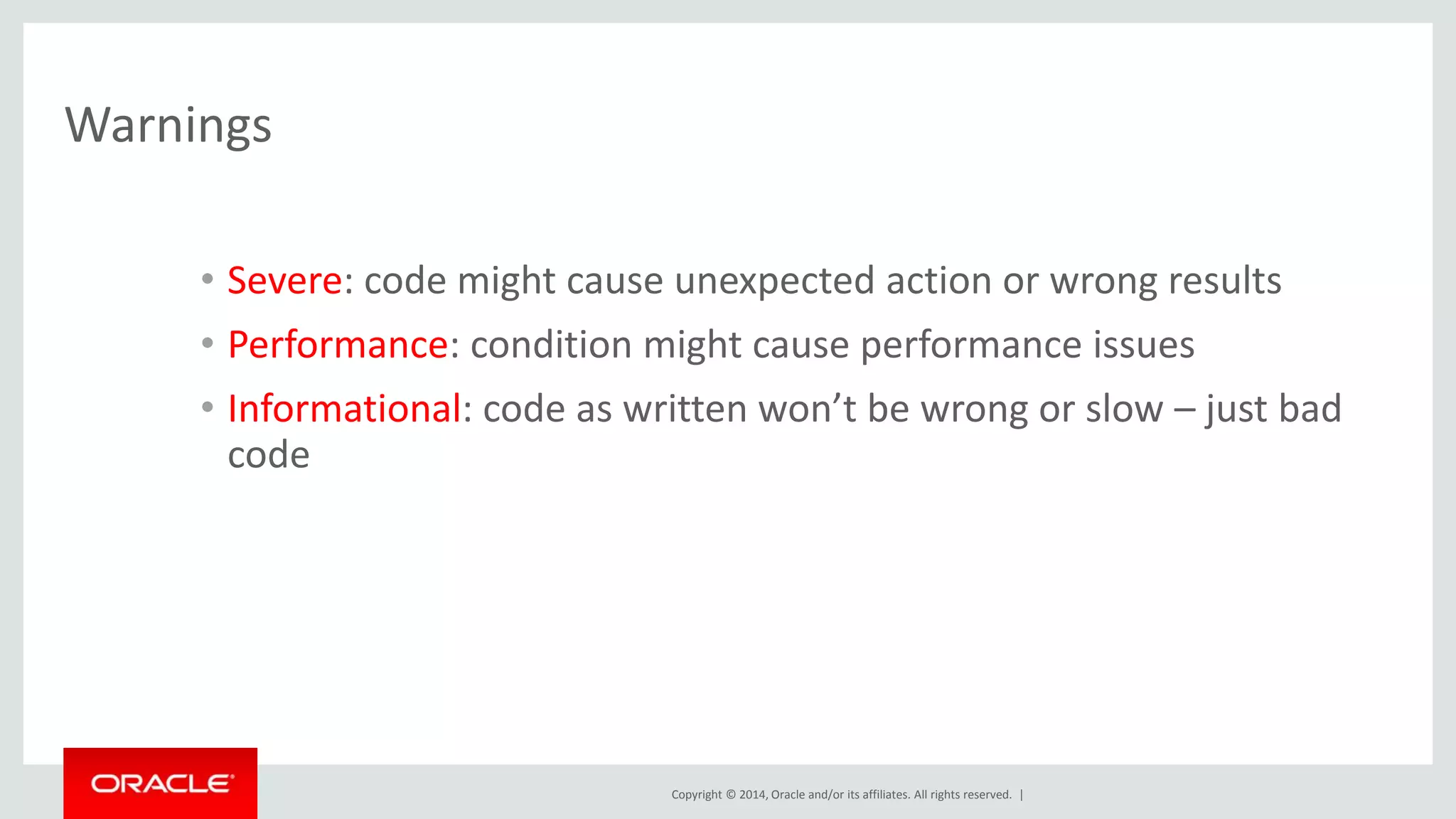 Warnings

• Severe: code might cause unexpected action or wrong results
• Performance: condition might cause performance issues
• Informational: code as written won't be wrong or slow – just bad code

ORACLE

Copyright © 2014, Oracle and/or its affiliates. All rights reserved. |